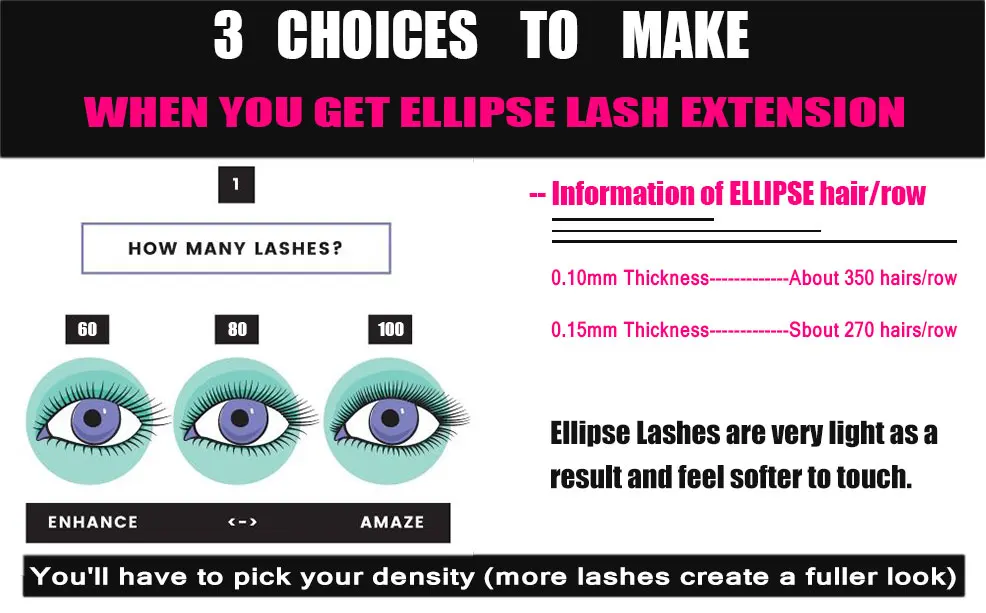 3 CHOICES TO MAKE

WHEN YOU GET ELLIPSE LASH EXTENSION

1

HOW MANY LASHES?

60

80

100

ENHANCE <-> AMAZE

-- Information of ELLIPSE hair/row

0.10mm Thickness-------------About 350 hairs/row

0.15mm Thickness-------------Sbout 270 hairs/row

Ellipse Lashes are very light as a result and feel softer to touch.

You'll have to pick your density (more lashes create a fuller look)